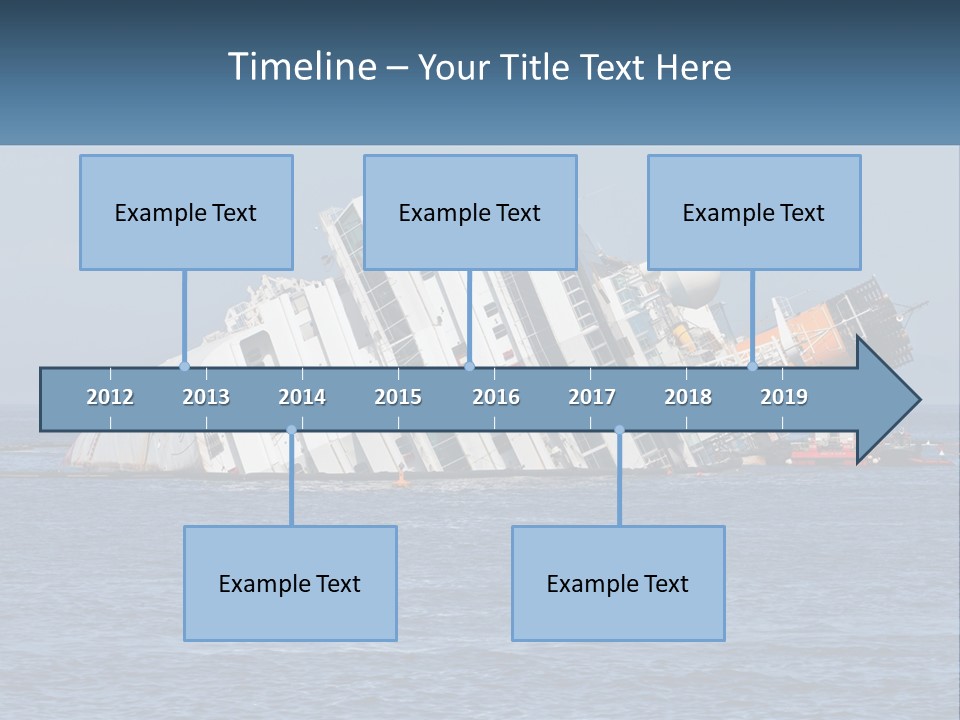 Timeline – Your Title Text Here

Example Text

Example Text

Example Text

2012
2013
2014
2015
2016
2017
2018
2019

Example Text

Example Text